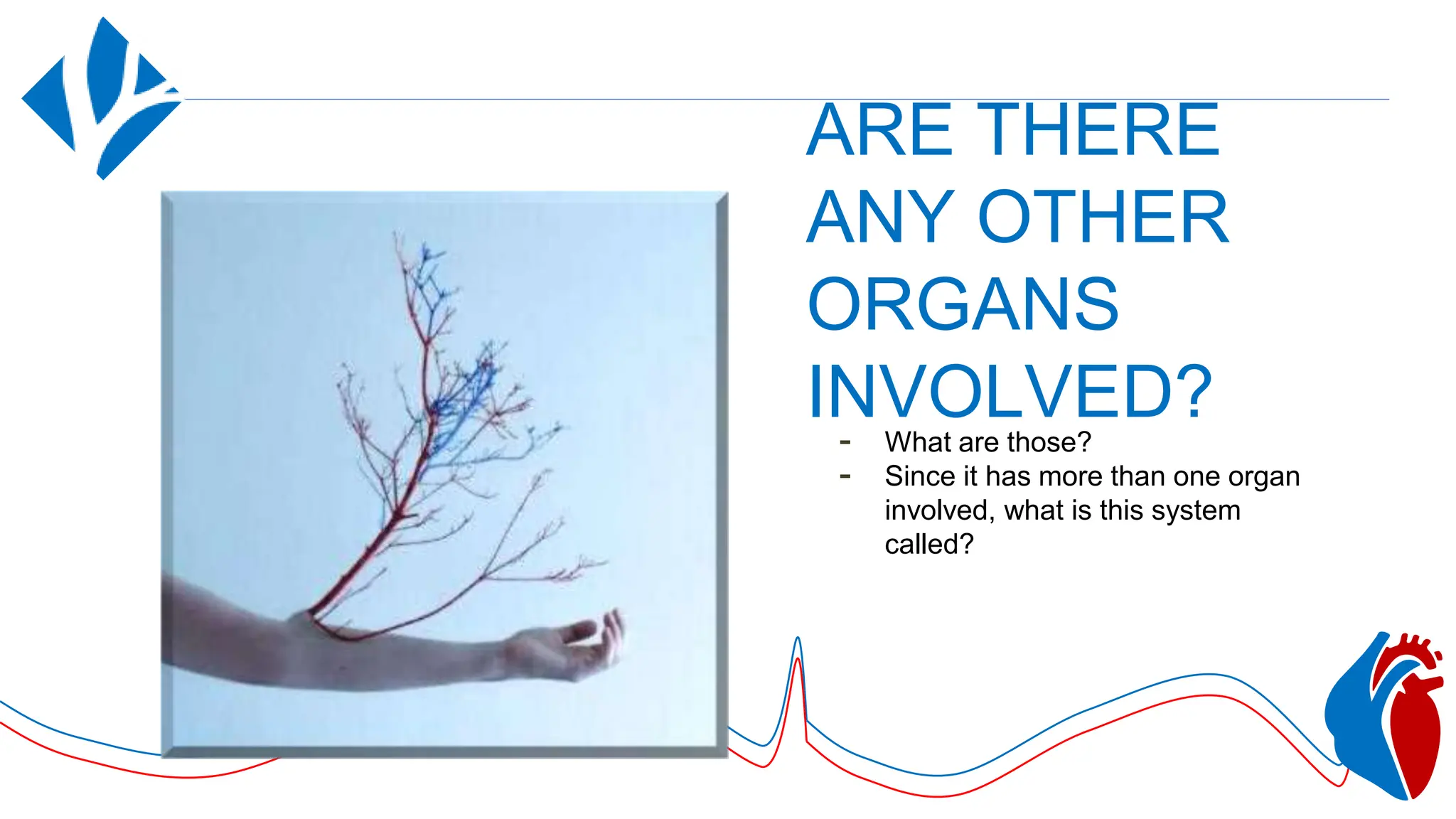 ARE THERE ANY OTHER ORGANS INVOLVED?

- What are those?
- Since it has more than one organ involved, what is this system called?